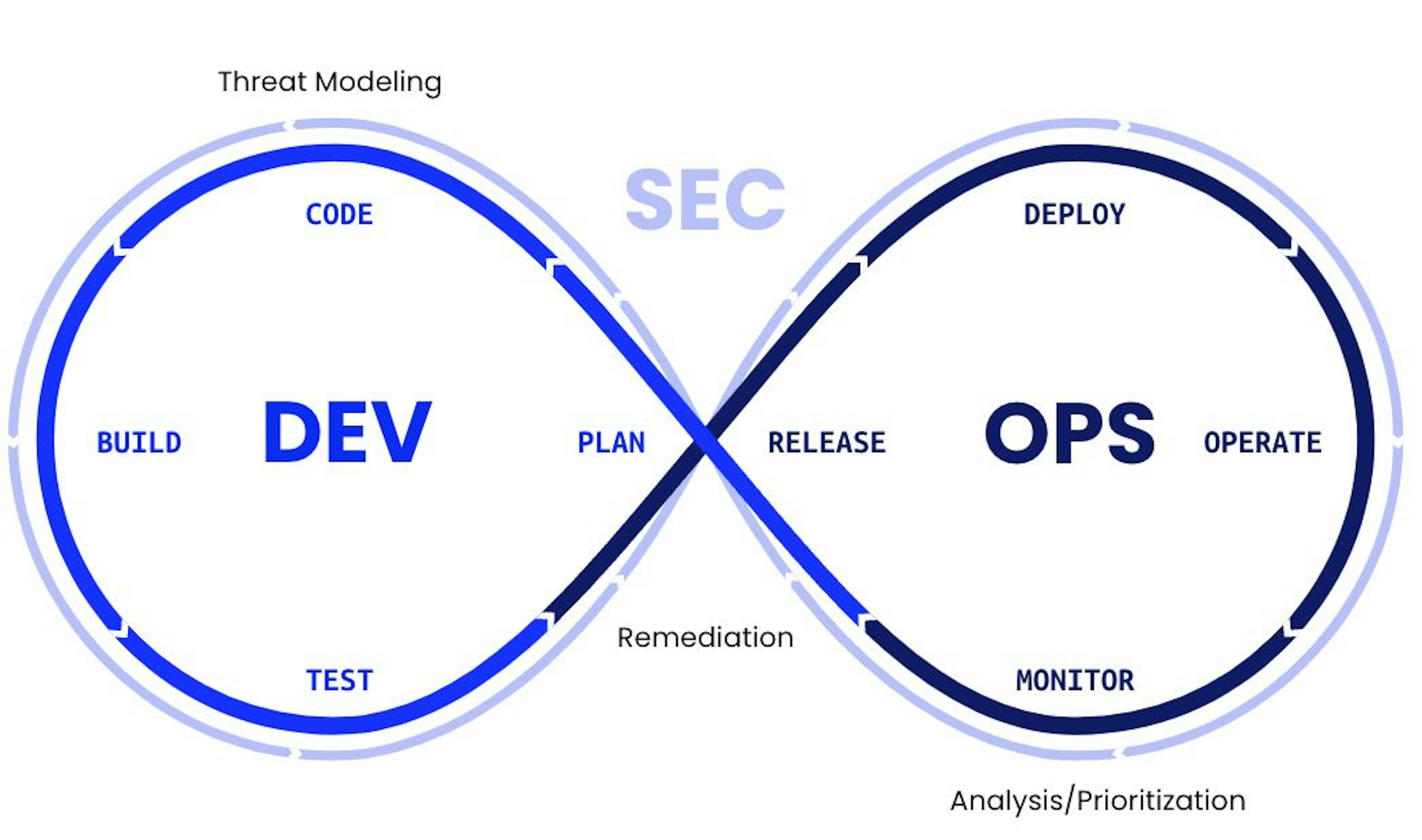 Threat Modeling

SEC

CODE

DEPLOY

BUILD

DEV

PLAN

RELEASE

OPS

OPERATE

Remediation

TEST

MONITOR

Analysis/Prioritization